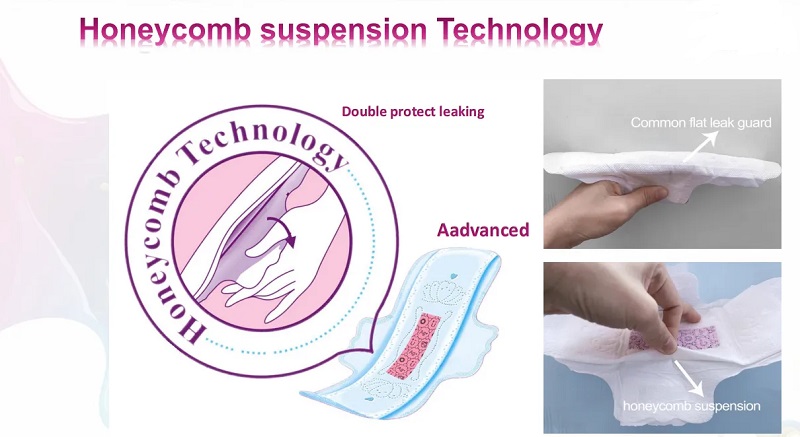 Honeycomb suspension Technology

Double protect leaking

Honeycomb Technology

Aadvanced

Common flat leak guard

honeycomb suspension